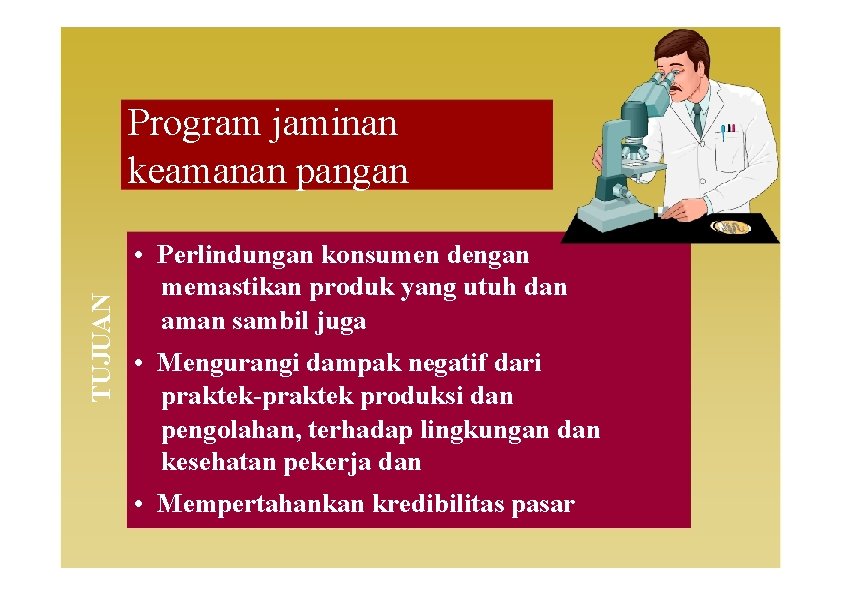 Program jaminan keamanan pangan

TUJUAN

• Perlindungan konsumen dengan memastikan produk yang utuh dan aman sambil juga

• Mengurangi dampak negatif dari praktek-praktek produksi dan pengolahan, terhadap lingkungan dan kesehatan pekerja dan

• Mempertahankan kredibilitas pasar